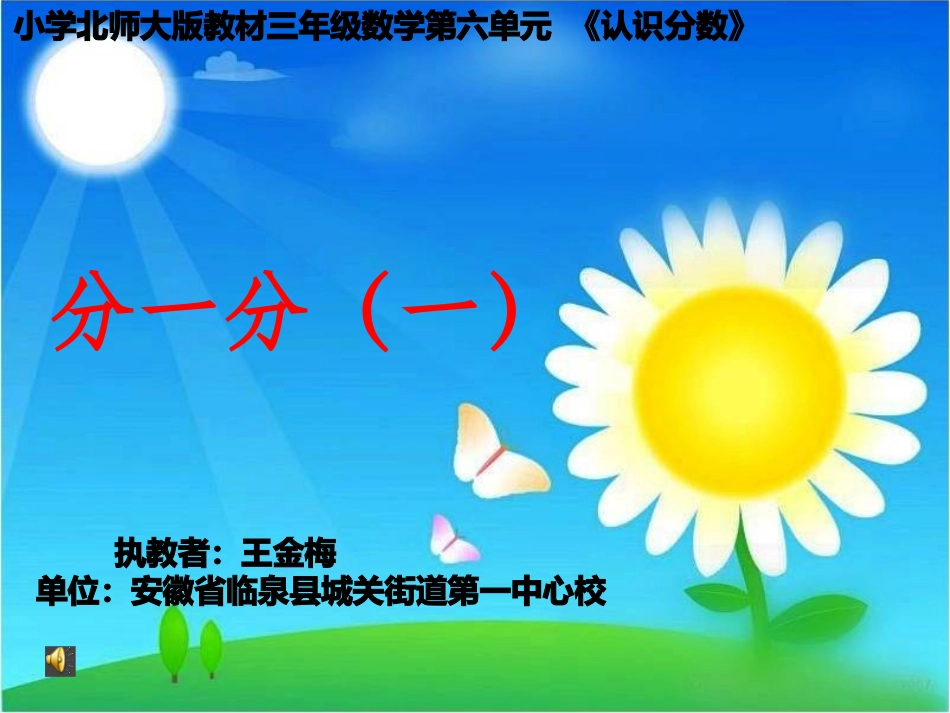 小学北师大版教材三年级数学第六单元 《认识分数》

分一分（一）

执教者：王金梅
单位：安徽省临泉县城关街道第一中心校